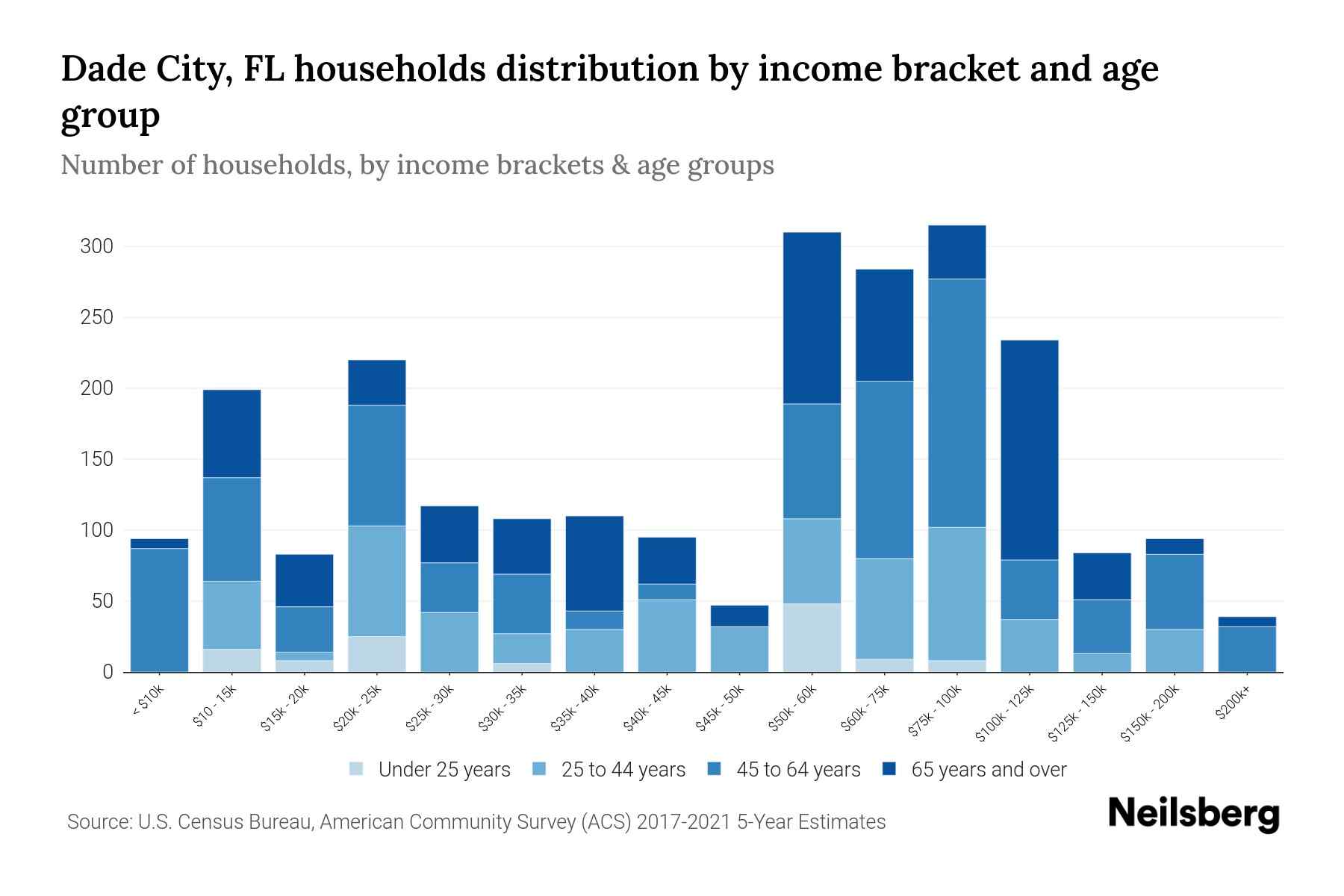 Dade City, FL households distribution by income bracket and age group

Number of households, by income brackets & age groups

300
250
200
150
100
50
0

< $10k
$10 - 15k
$15k - 20k
$20k - 25k
$25k - 30k
$30k - 35k
$35k - 40k
$40k - 45k
$45k - 50k
$50k - 60k
$60k - 75k
$75k - 100k
$100k - 125k
$125k - 150k
$150k - 200k
$200k+

Under 25 years
25 to 44 years
45 to 64 years
65 years and over

Source: U.S. Census Bureau, American Community Survey (ACS) 2017-2021 5-Year Estimates

Neilsberg